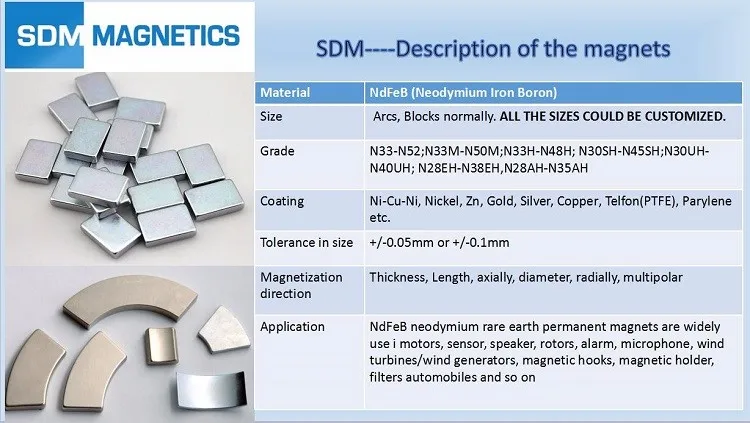 SDM MAGNETICS

SDM----Description of the magnets

| Material | NdFeB (Neodymium Iron Boron) |
|---|---|
| Size | Arcs, Blocks normally. ALL THE SIZES COULD BE CUSTOMIZED. |
| Grade | N33-N52;N33M-N50M;N33H-N48H; N30SH-N45SH;N30UH-N40UH; N28EH-N38EH,N28AH-N35AH |
| Coating | Ni-Cu-Ni, Nickel, Zn, Gold, Silver, Copper, Telfon(PTFE), Parylene etc. |
| Tolerance in size | +/-0.05mm or +/-0.1mm |
| Magnetization direction | Thickness, Length, axially, diameter, radially, multipolar |
| Application | NdFeB neodymium rare earth permanent magnets are widely use i motors, sensor, speaker, rotors, alarm, microphone, wind turbines/wind generators, magnetic hooks, magnetic holder, filters automobiles and so on |